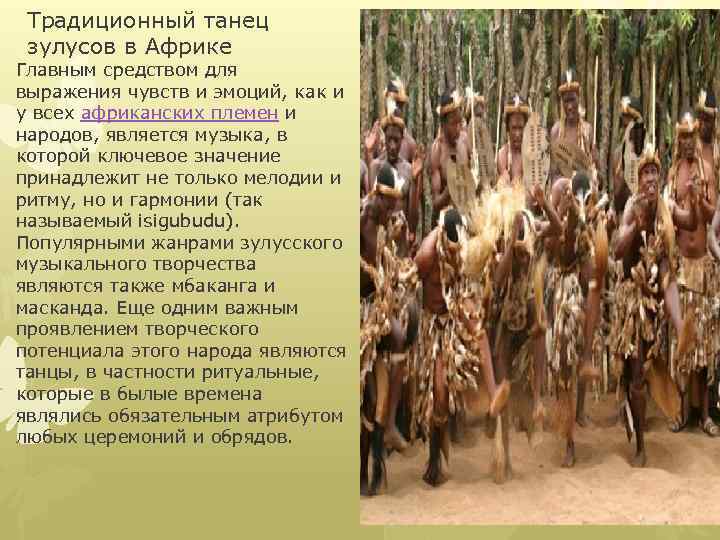 Традиционный танец зулусов в Африке

Главным средством для выражения чувств и эмоций, как и у всех африканских племен и народов, является музыка, в которой ключевое значение принадлежит не только мелодии и ритму, но и гармонии (так называемый isigubudu). Популярными жанрами зулусского музыкального творчества являются также мбаканга и масканда. Еще одним важным проявлением творческого потенциала этого народа являются танцы, в частности ритуальные, которые в былые времена являлись обязательным атрибутом любых церемоний и обрядов.